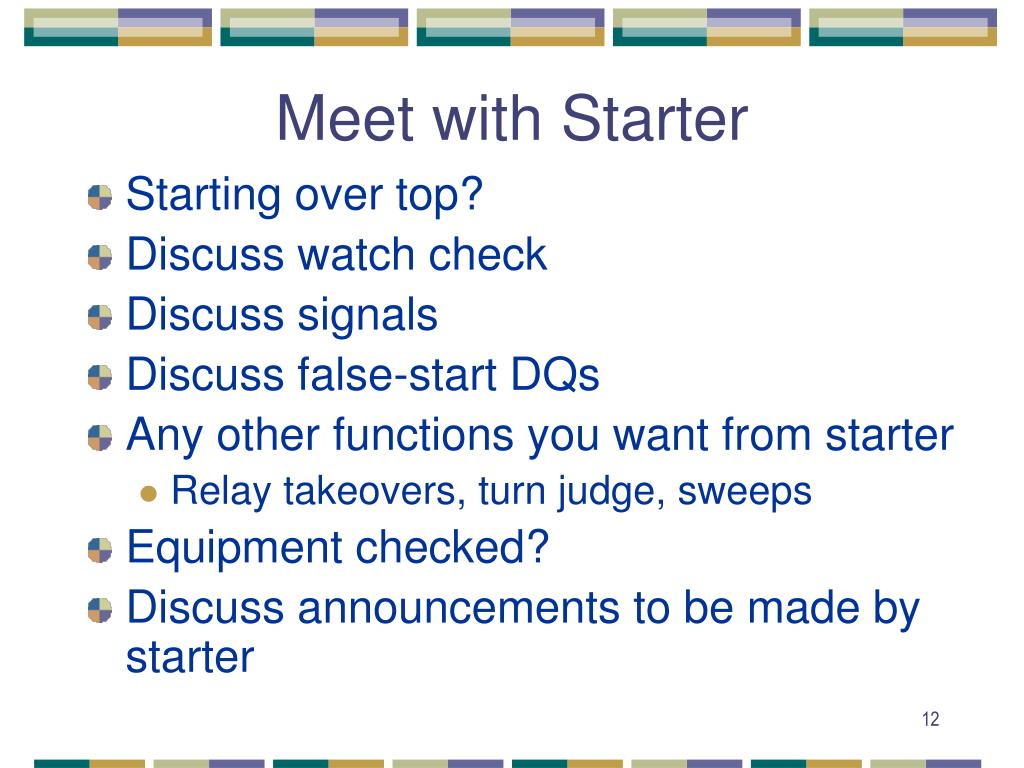 Meet with Starter

Starting over top?
Discuss watch check
Discuss signals
Discuss false-start DQs
Any other functions you want from starter
Relay takeovers, turn judge, sweeps
Equipment checked?
Discuss announcements to be made by starter

12